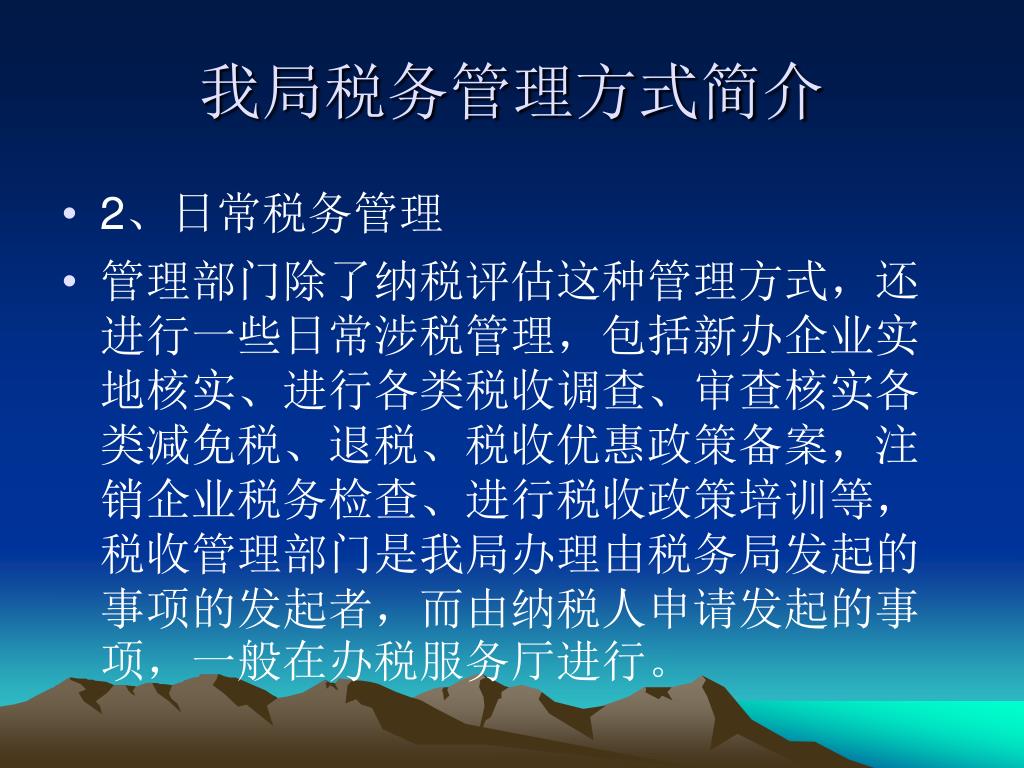 我局税务管理方式简介

• 2、日常税务管理

• 管理部门除了纳税评估这种管理方式，还进行一些日常涉税管理，包括新办企业实地核实、进行各类税收调查、审查核实各类减免税、退税、税收优惠政策备案，注销企业税务检查、进行税收政策培训等，税收管理部门是我局办理由税务局发起的事项的发起者，而由纳税人申请发起的事项，一般在办税服务厅进行。